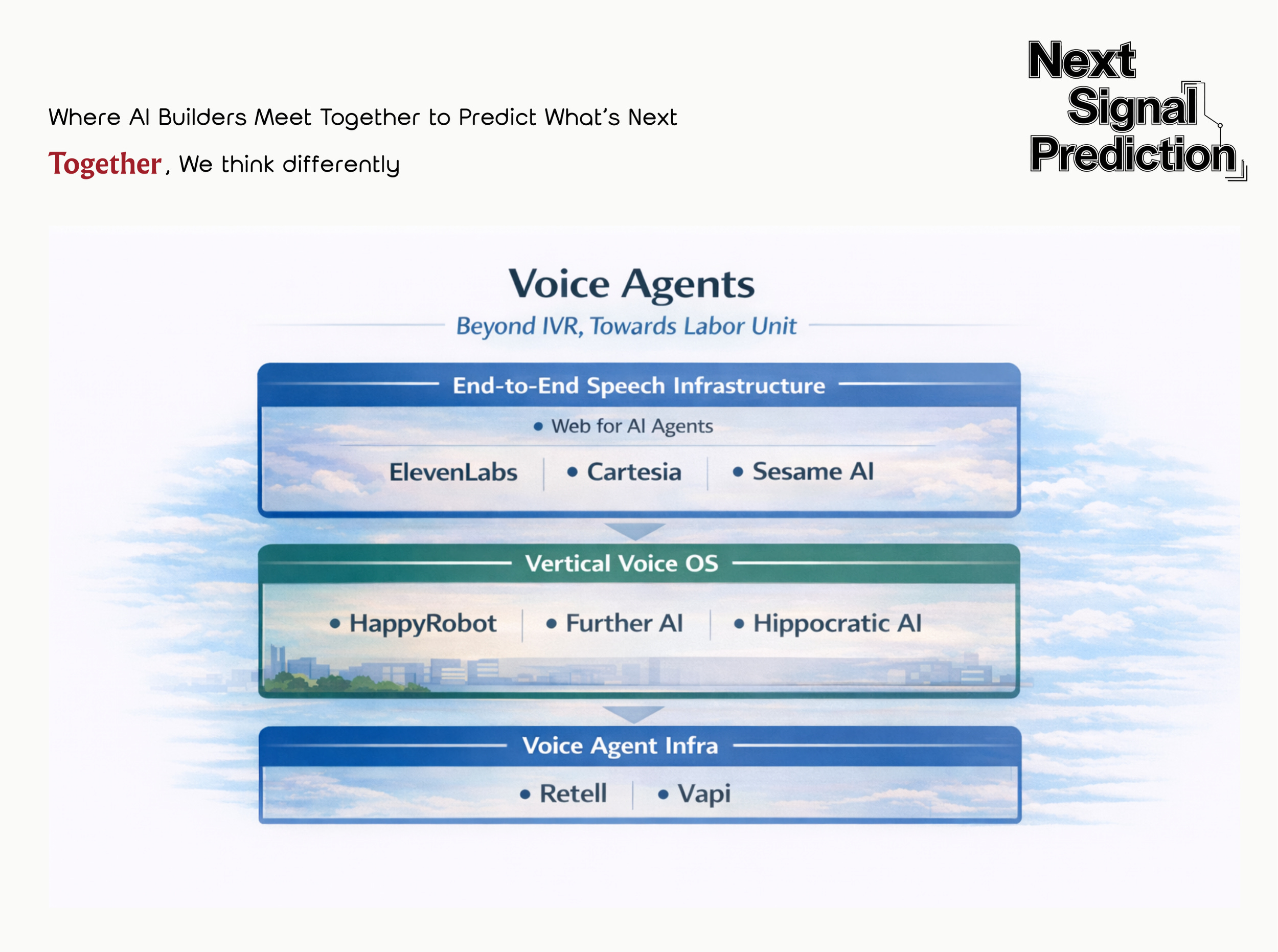 Where AI Builders Meet Together to Predict What's Next

Together, We think differently

Next Signal Prediction

Voice Agents

Beyond IVR, Towards Labor Unit

End-to-End Speech Infrastructure

• Web for AI Agents

ElevenLabs | • Cartesia | • Sesame AI

Vertical Voice OS

• HappyRobot | • Further AI | • Hippocratic AI

Voice Agent Infra

• Retell | • Vapi